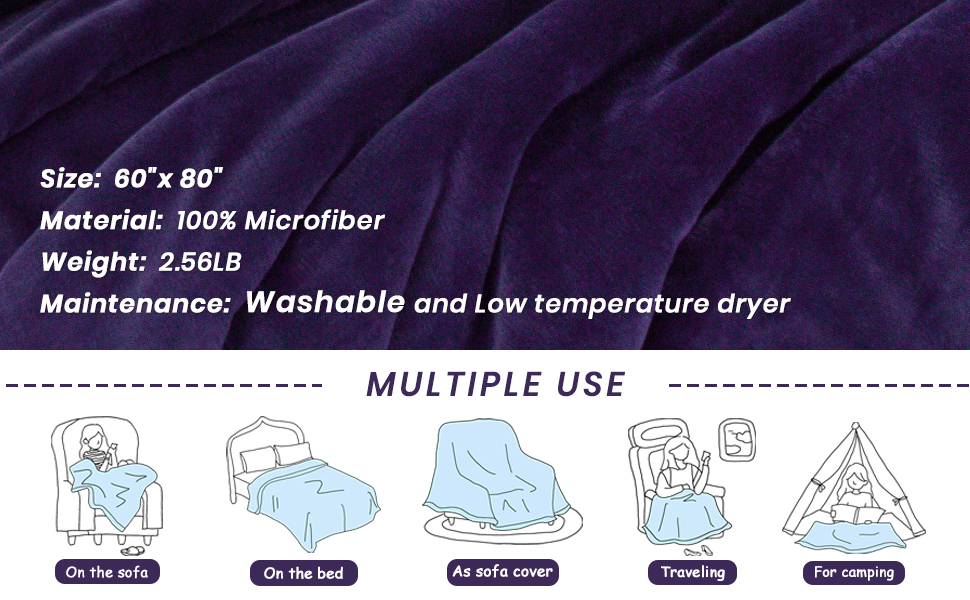 Size: 60"x 80"
Material: 100% Microfiber
Weight: 2.56LB
Maintenance: Washable and Low temperature dryer

MULTIPLE USE

On the sofa
On the bed
As sofa cover
Traveling
For camping